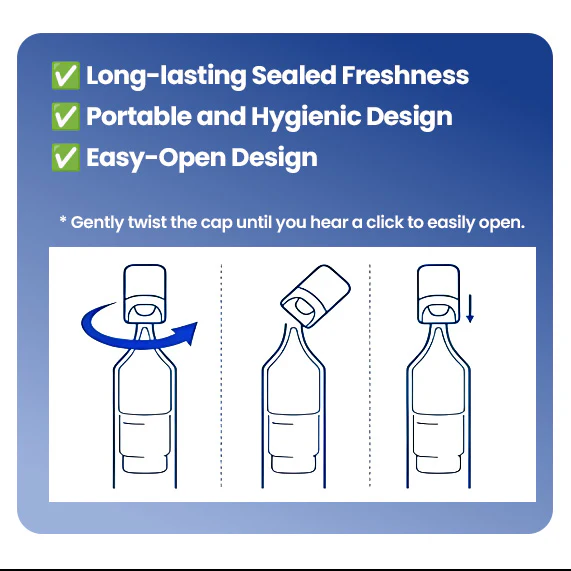 ✅ Long-lasting Sealed Freshness
✅ Portable and Hygienic Design
✅ Easy-Open Design

* Gently twist the cap until you hear a click to easily open.